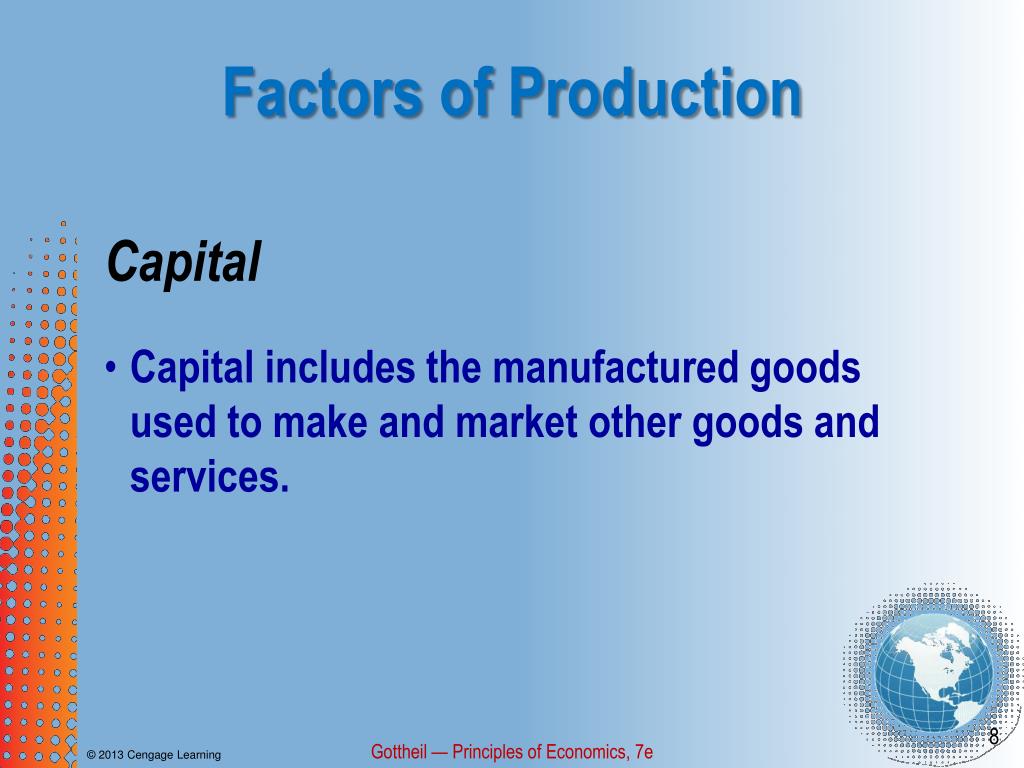 Factors of Production

Capital

• Capital includes the manufactured goods used to make and market other goods and services.

© 2013 Cengage Learning

Gottheil — Principles of Economics, 7e

8